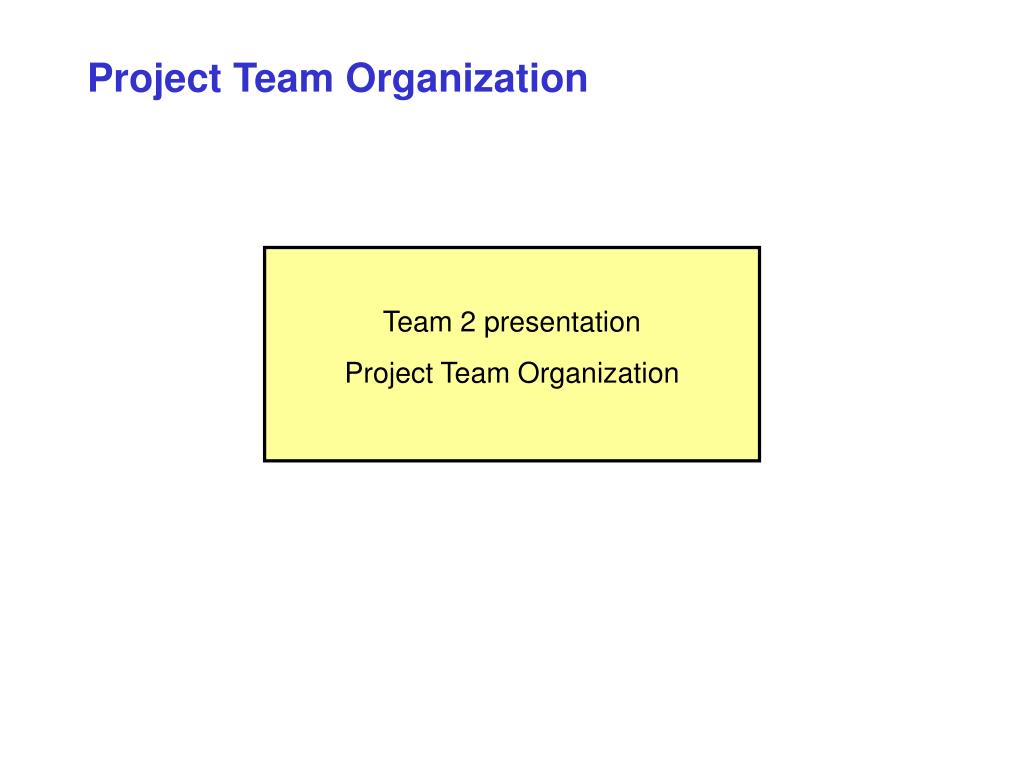 Project Team Organization

Team 2 presentation

Project Team Organization